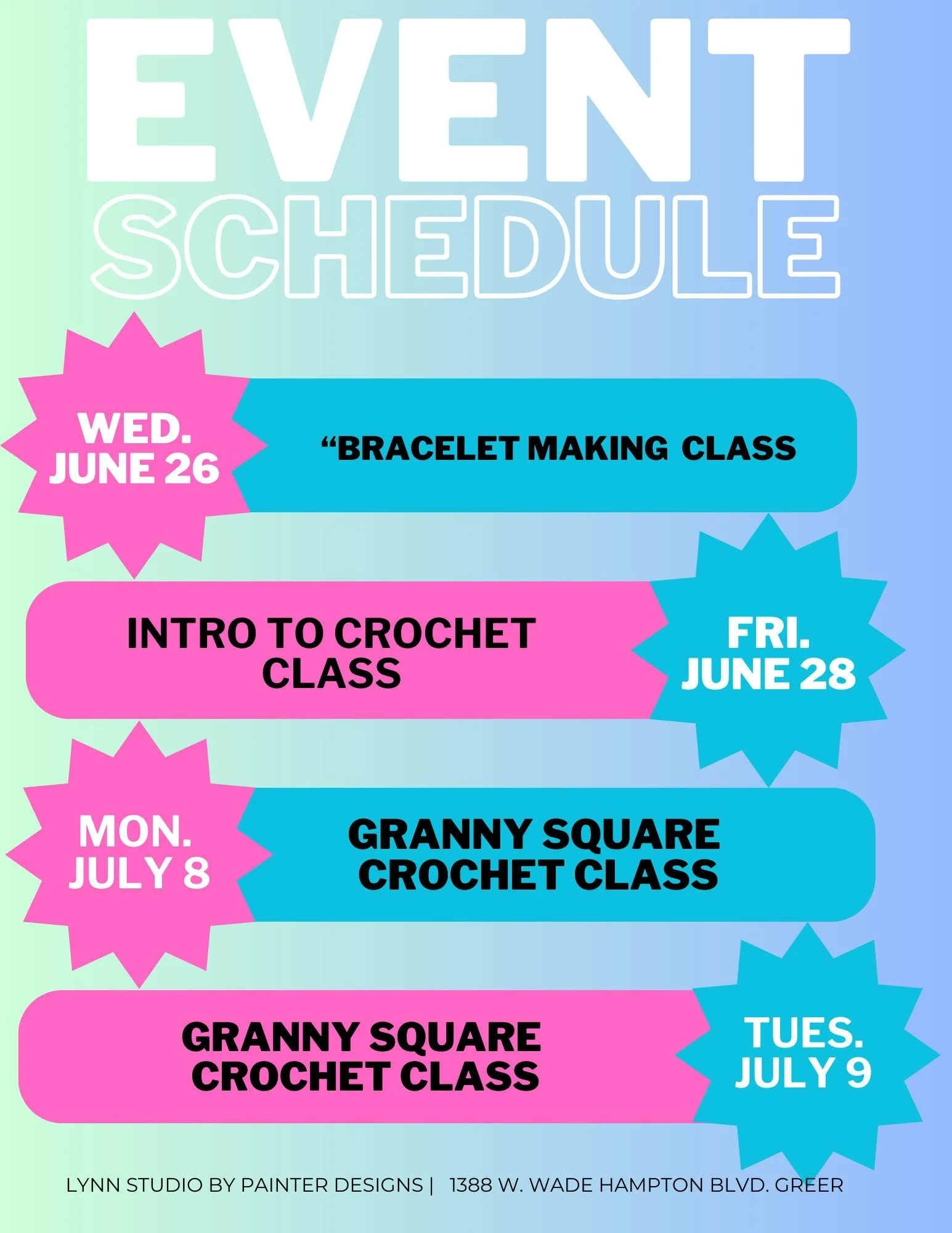 EVENT
SCHEDULE

WED.
JUNE 26

“BRACELET MAKING CLASS

INTRO TO CROCHET CLASS

FRI.
JUNE 28

MON.
JULY 8

GRANNY SQUARE CROCHET CLASS

GRANNY SQUARE CROCHET CLASS

TUES.
JULY 9

LYNN STUDIO BY PAINTER DESIGNS | 1388 W. WADE HAMPTON BLVD. GREER